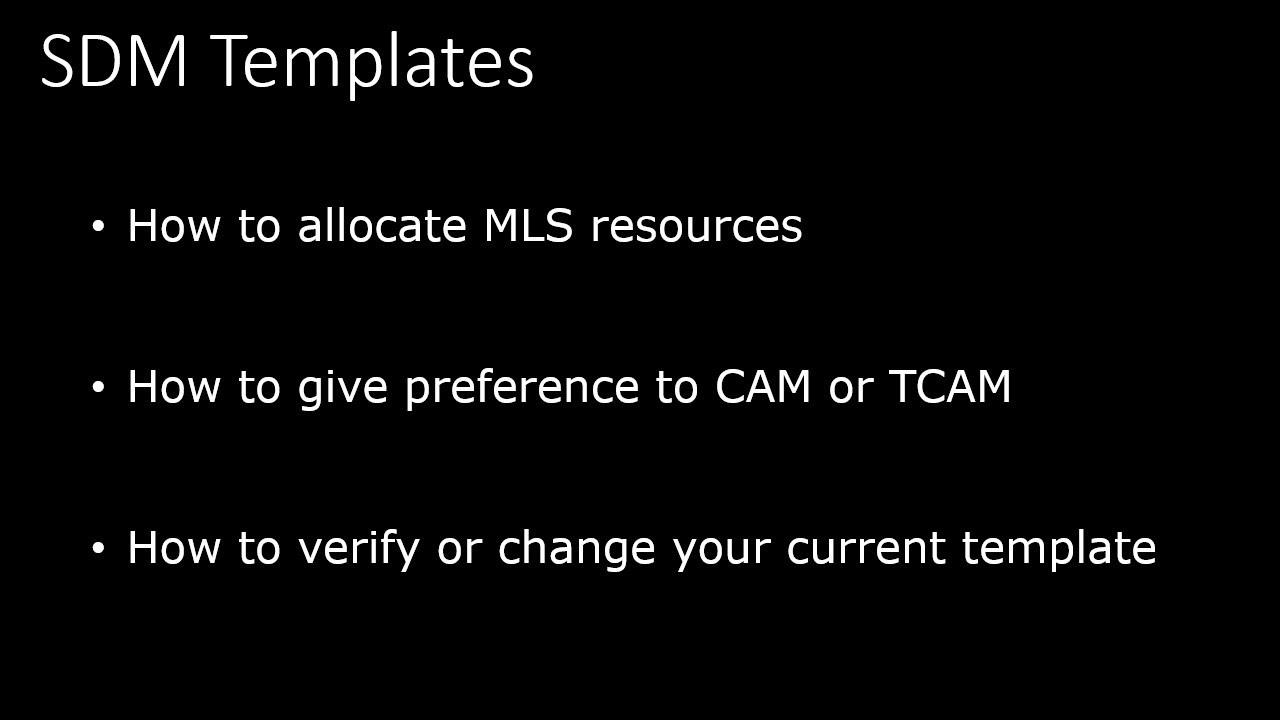 SDM Templates

• How to allocate MLS resources

• How to give preference to CAM or TCAM

• How to verify or change your current template